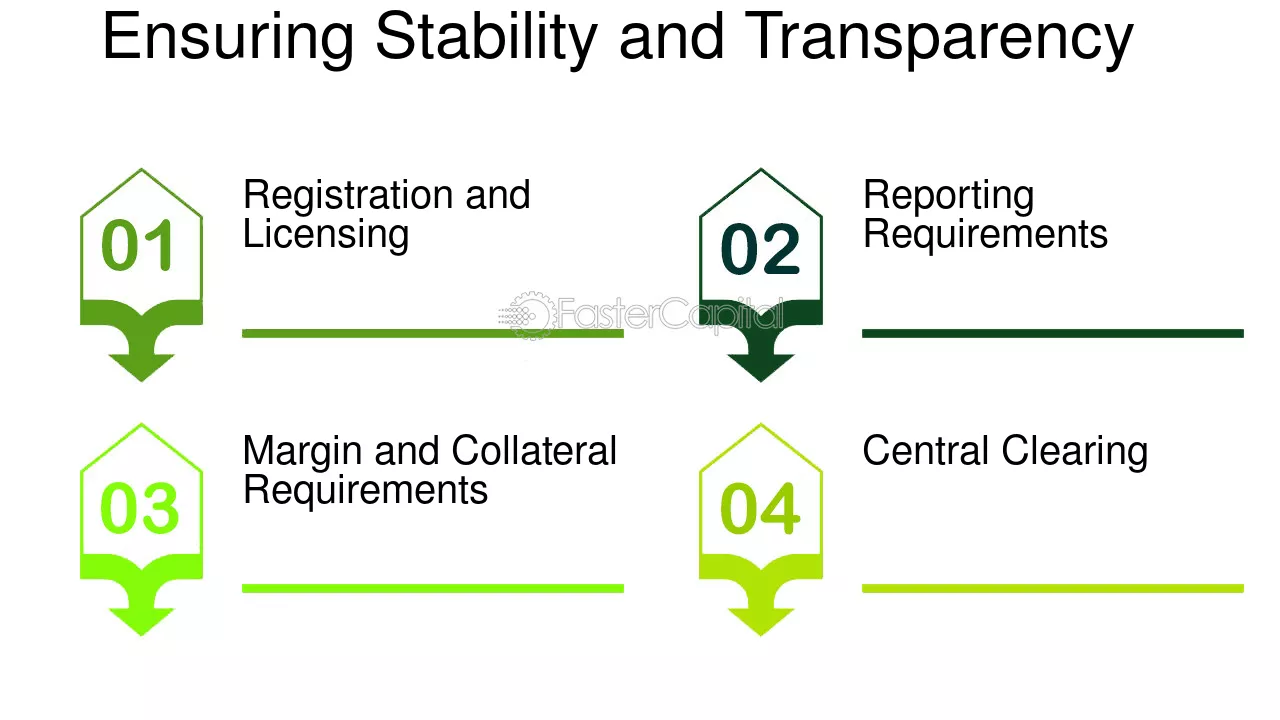 Ensuring Stability and Transparency

01

Registration and Licensing

02

Reporting Requirements

03

Margin and Collateral Requirements

04

Central Clearing

FasterCapital